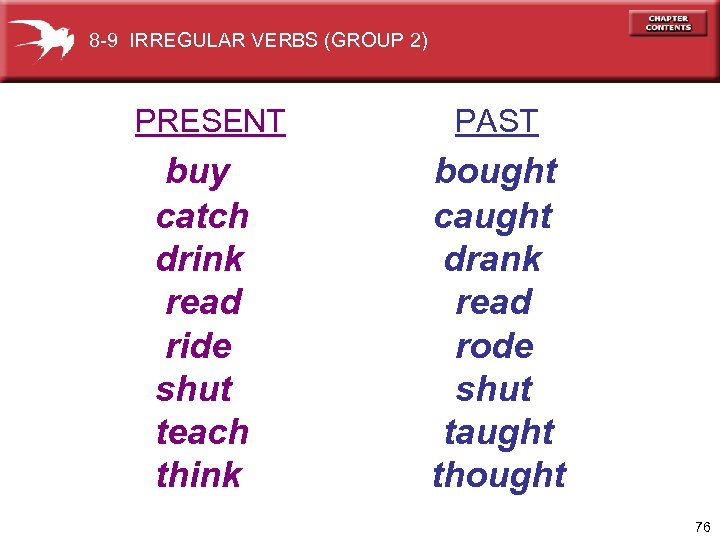 8-9 IRREGULAR VERBS (GROUP 2)

CHAPTER CONTENTS

| PRESENT | PAST |
|---|---|
| buy | bought |
| catch | caught |
| drink | drank |
| read | read |
| ride | rode |
| shut | shut |
| teach | taught |
| think | thought |

76